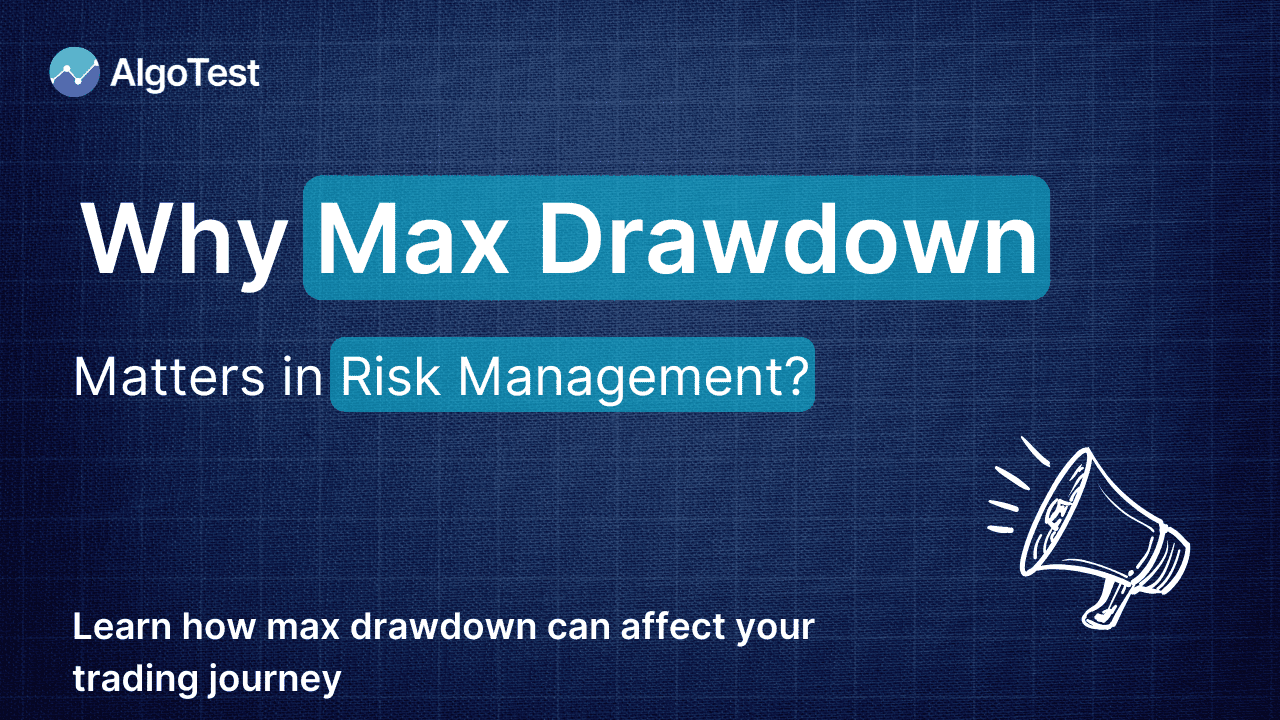 AlgoTest

Why Max Drawdown

Matters in Risk Management?

Learn how max drawdown can affect your trading journey